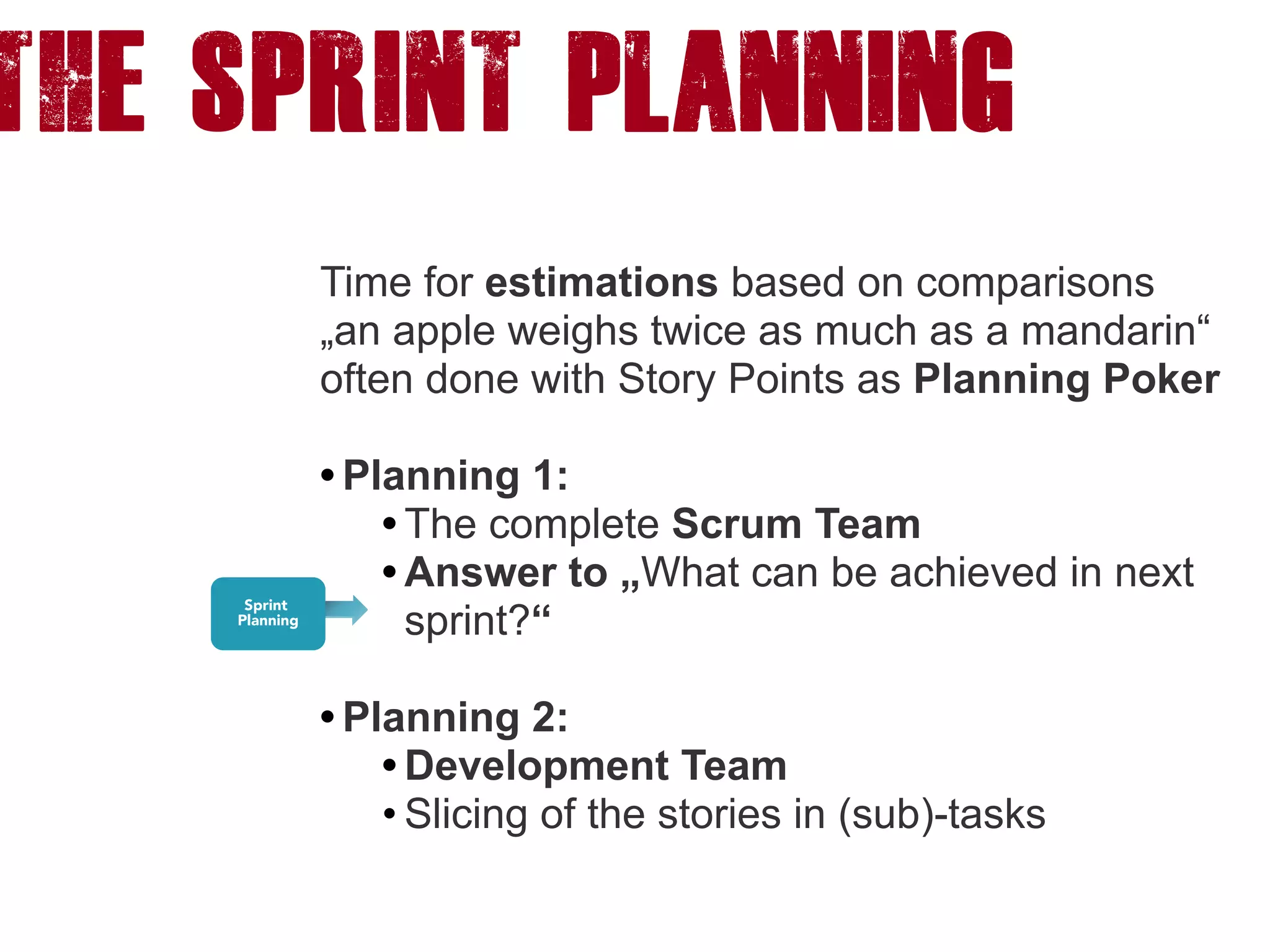 THE SPRINT PLANNING

Time for estimations based on comparisons
„an apple weighs twice as much as a mandarin“
often done with Story Points as Planning Poker

• Planning 1:
  • The complete Scrum Team
  • Answer to „What can be achieved in next sprint?“

Sprint Planning

• Planning 2:
  • Development Team
  • Slicing of the stories in (sub)-tasks